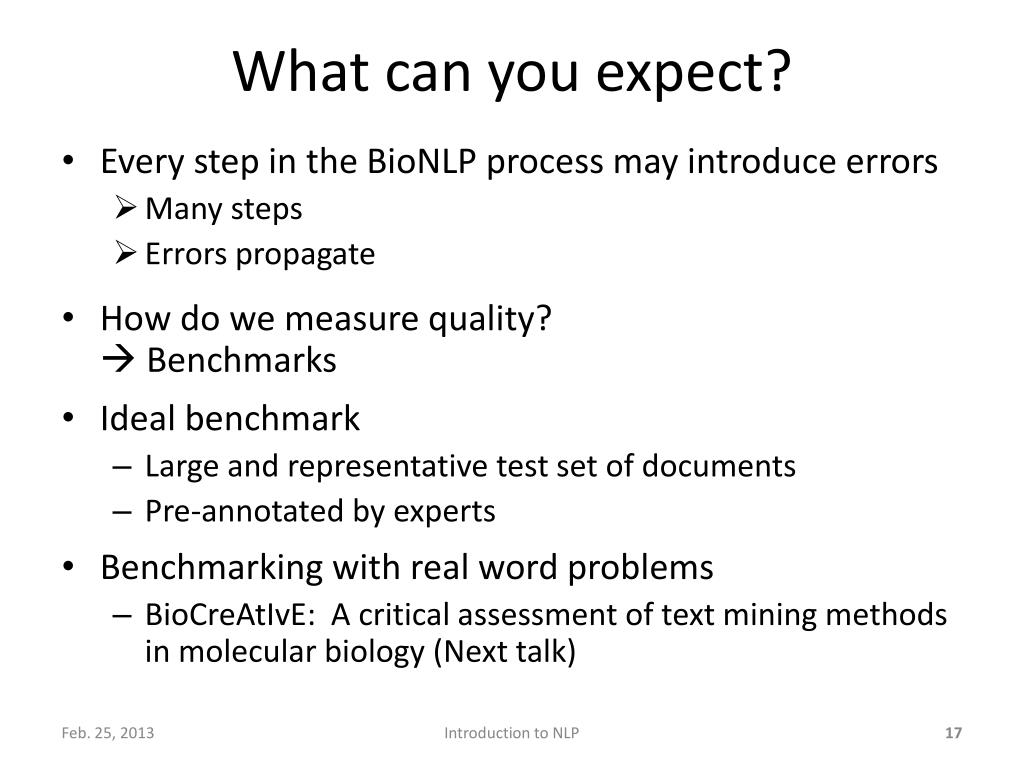 What can you expect?

• Every step in the BioNLP process may introduce errors
➢ Many steps
➢ Errors propagate

• How do we measure quality?
→ Benchmarks

• Ideal benchmark
– Large and representative test set of documents
– Pre-annotated by experts

• Benchmarking with real word problems
– BioCreAtIvE: A critical assessment of text mining methods in molecular biology (Next talk)

Feb. 25, 2013

Introduction to NLP

17